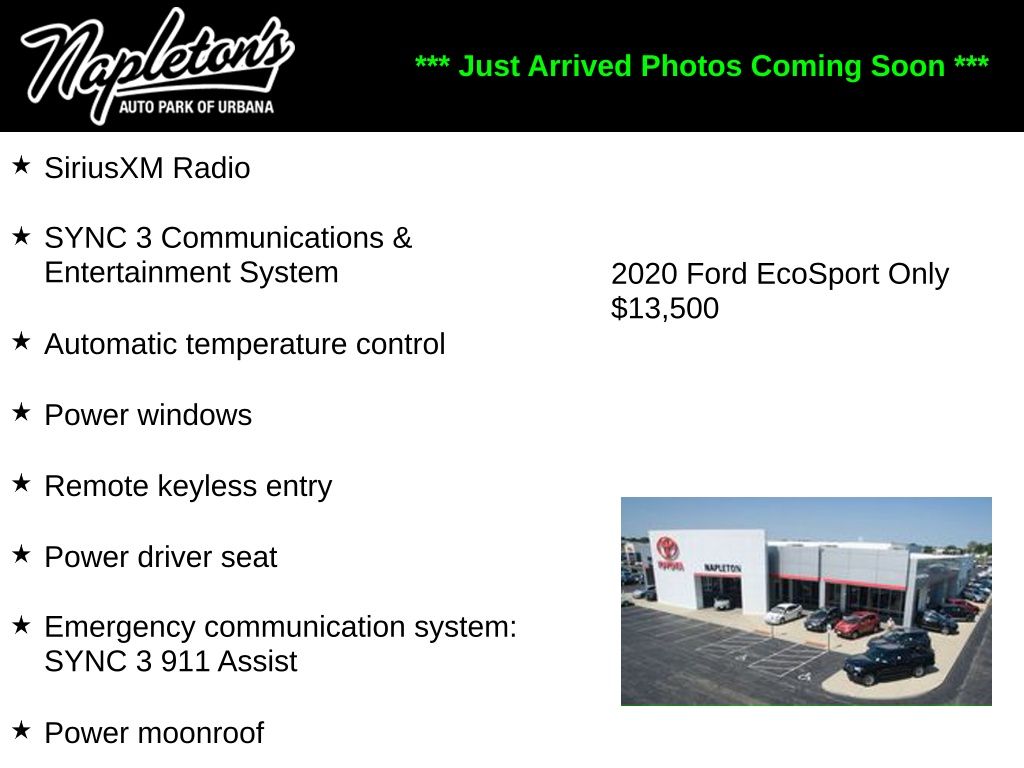 Napleton's
AUTO PARK OF URBANA

*** Just Arrived Photos Coming Soon ***

★ SiriusXM Radio

★ SYNC 3 Communications & Entertainment System

★ Automatic temperature control

★ Power windows

★ Remote keyless entry

★ Power driver seat

★ Emergency communication system: SYNC 3 911 Assist

★ Power moonroof

2020 Ford EcoSport Only $13,500

TOYOTA
NAPLETON